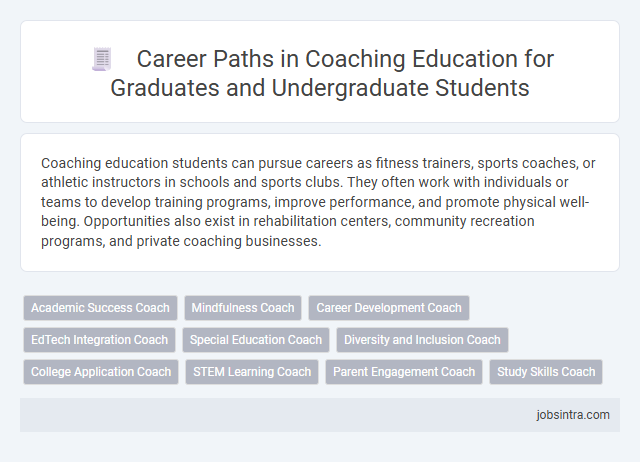 Career Paths in Coaching Education for Graduates and Undergraduate Students

Coaching education students can pursue careers as fitness trainers, sports coaches, or athletic instructors in schools and sports clubs. They often work with individuals or teams to develop training programs, improve performance, and promote physical well-being. Opportunities also exist in rehabilitation centers, community recreation programs, and private coaching businesses.

Academic Success Coach
Mindfulness Coach
Career Development Coach
EdTech Integration Coach
Special Education Coach
Diversity and Inclusion Coach
College Application Coach
STEM Learning Coach
Parent Engagement Coach
Study Skills Coach

jobsintra.com